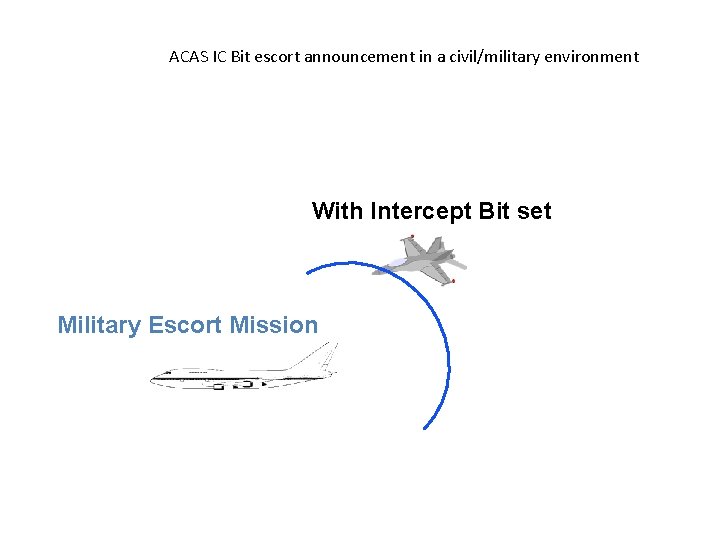 ACAS IC Bit escort announcement in a civil/military environment

With Intercept Bit set

Military Escort Mission